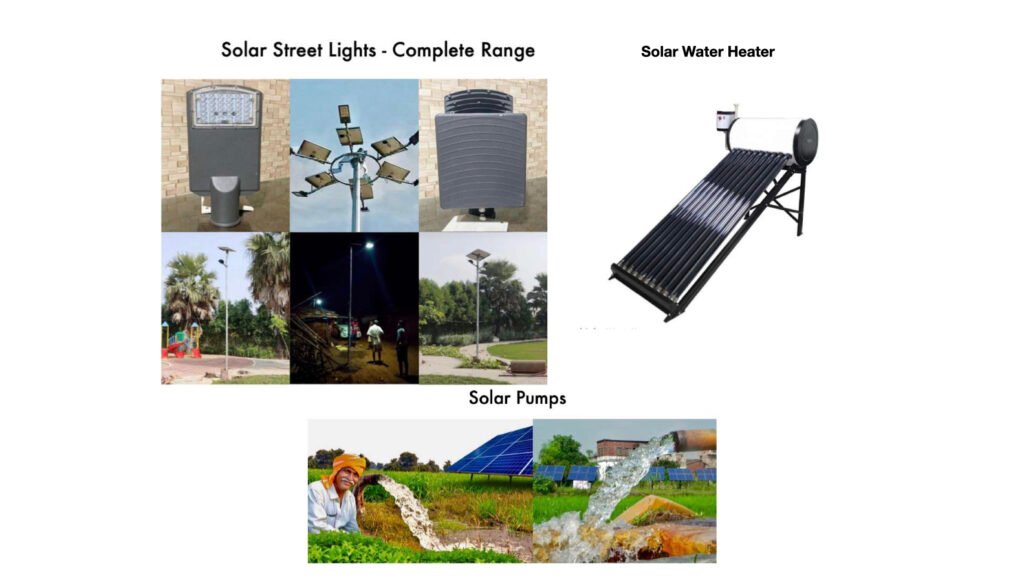 Solar Street Lights - Complete Range

Solar Water Heater

Solar Pumps